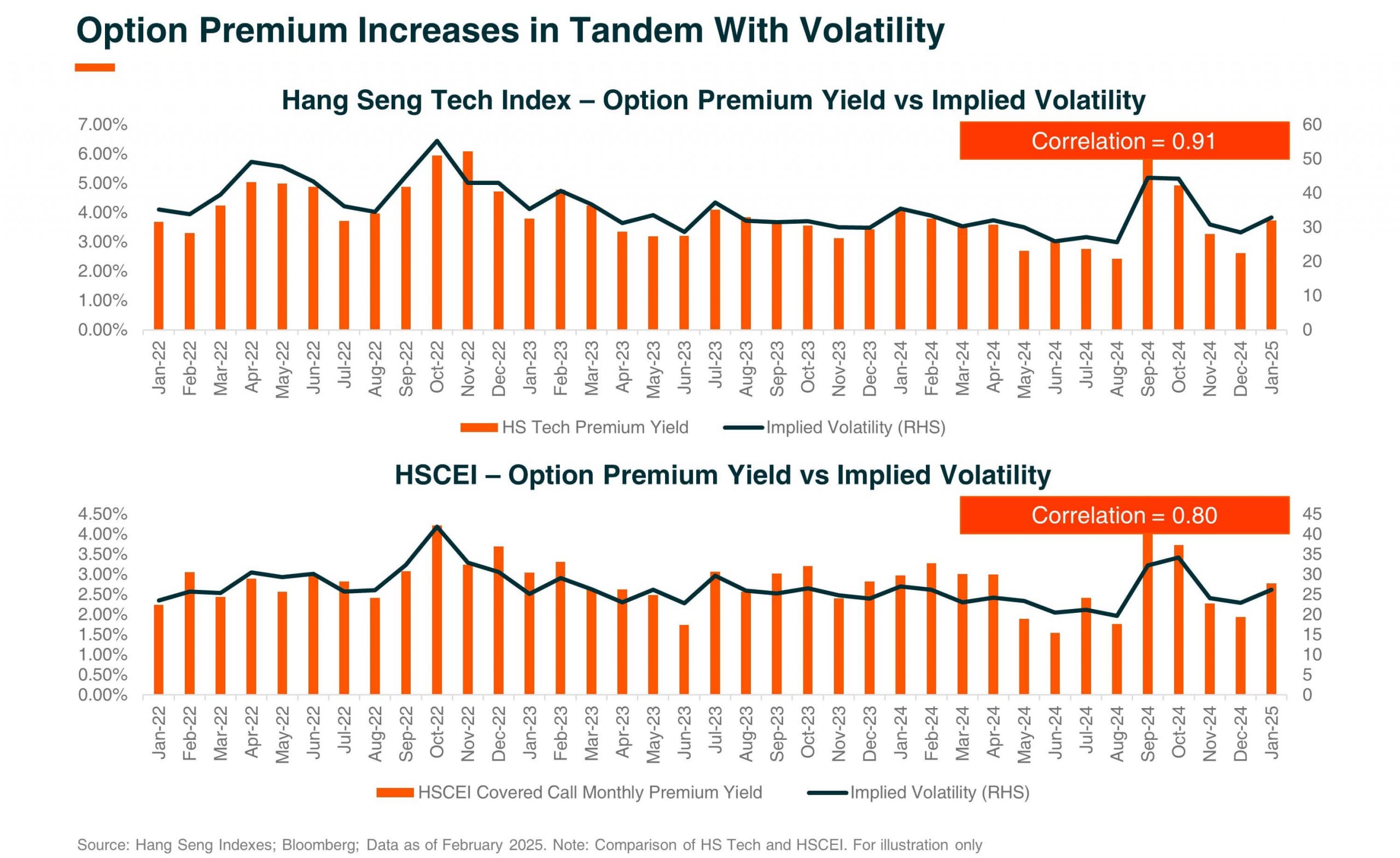 Option Premium Increases in Tandem With Volatility

Hang Seng Tech Index – Option Premium Yield vs Implied Volatility

Correlation = 0.91

7.00%
6.00%
5.00%
4.00%
3.00%
2.00%
1.00%
0.00%

60
50
40
30
20
10
0

Jan-22 Feb-22 Mar-22 Apr-22 May-22 Jun-22 Jul-22 Aug-22 Sep-22 Oct-22 Nov-22 Dec-22 Jan-23 Feb-23 Mar-23 Apr-23 May-23 Jun-23 Jul-23 Aug-23 Sep-23 Oct-23 Nov-23 Dec-23 Jan-24 Feb-24 Mar-24 Apr-24 May-24 Jun-24 Jul-24 Aug-24 Sep-24 Oct-24 Nov-24 Dec-24 Jan-25

HS Tech Premium Yield
Implied Volatility (RHS)

HSCEI – Option Premium Yield vs Implied Volatility

Correlation = 0.80

4.50%
4.00%
3.50%
3.00%
2.50%
2.00%
1.50%
1.00%
0.50%
0.00%

45
40
35
30
25
20
15
10
5
0

Jan-22 Feb-22 Mar-22 Apr-22 May-22 Jun-22 Jul-22 Aug-22 Sep-22 Oct-22 Nov-22 Dec-22 Jan-23 Feb-23 Mar-23 Apr-23 May-23 Jun-23 Jul-23 Aug-23 Sep-23 Oct-23 Nov-23 Dec-23 Jan-24 Feb-24 Mar-24 Apr-24 May-24 Jun-24 Jul-24 Aug-24 Sep-24 Oct-24 Nov-24 Dec-24 Jan-25

HSCEI Covered Call Monthly Premium Yield
Implied Volatility (RHS)

Source: Hang Seng Indexes; Bloomberg; Data as of February 2025. Note: Comparison of HS Tech and HSCEI. For illustration only